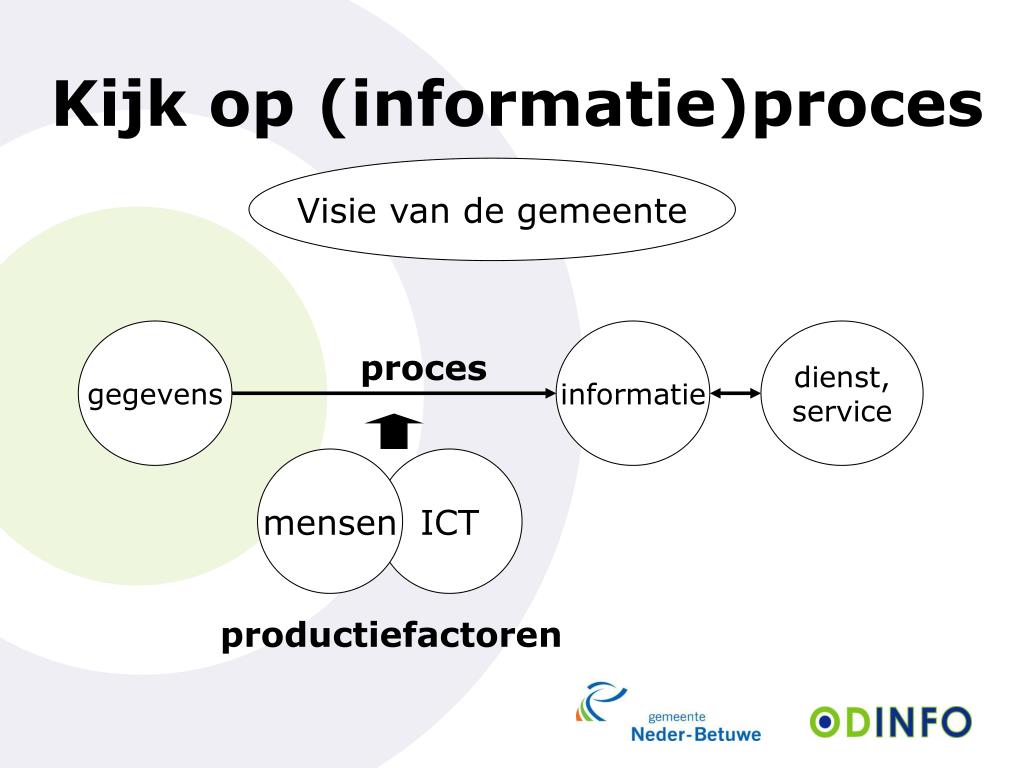 Kijk op (informatie)proces

Visie van de gemeente

gegevens

proces

informatie

dienst, service

mensen

ICT

productiefactoren

gemeente
Neder-Betuwe

ODINFO